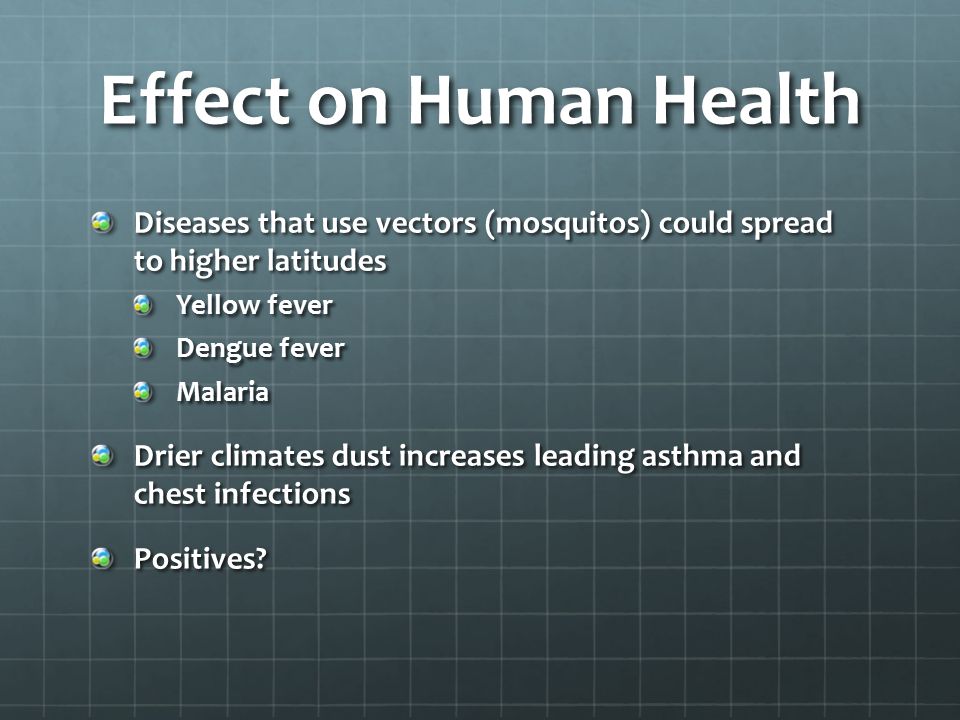 Effect on Human Health

Diseases that use vectors (mosquitos) could spread to higher latitudes

Yellow fever

Dengue fever

Malaria

Drier climates dust increases leading asthma and chest infections

Positives?